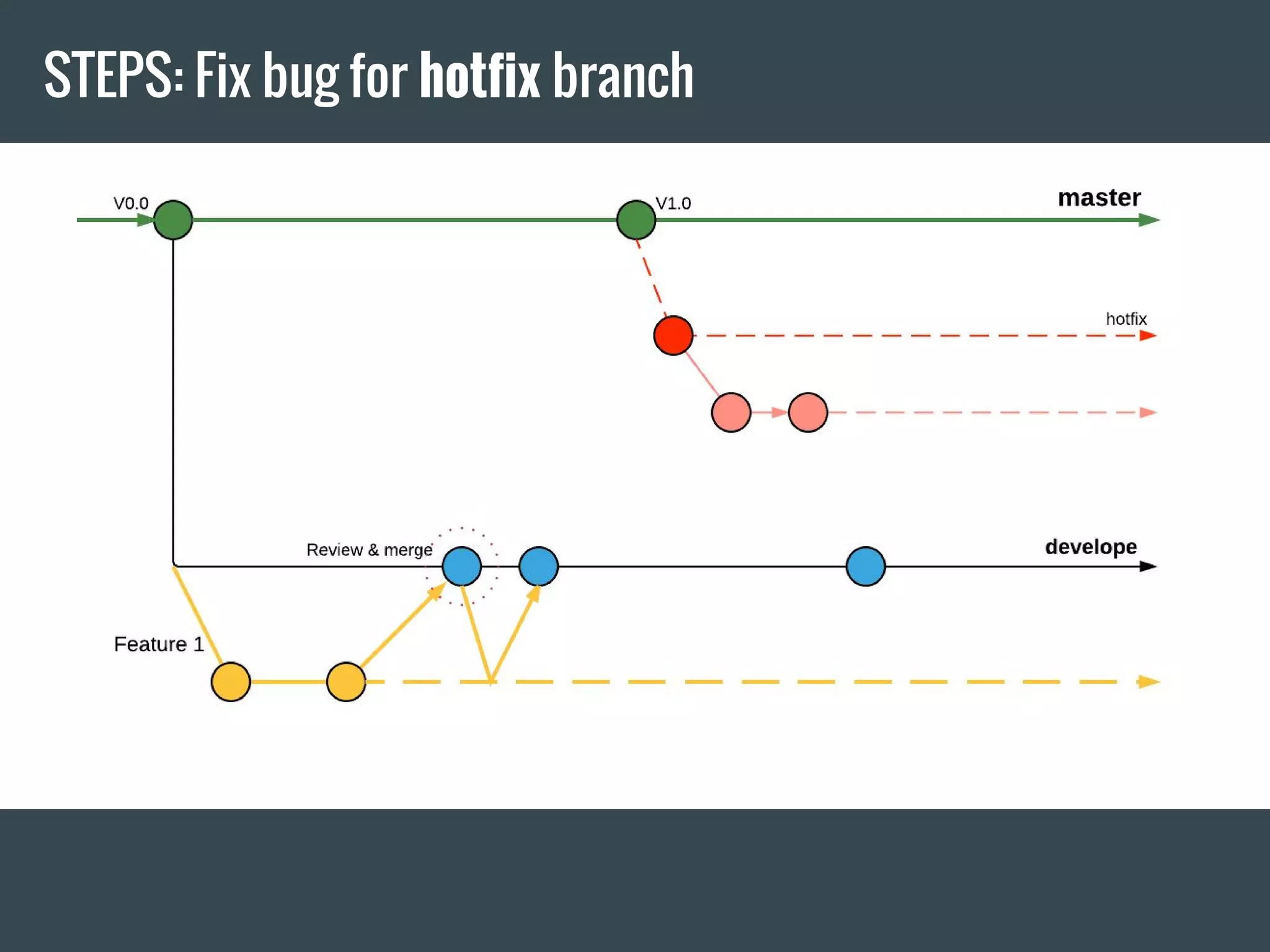 STEPS: Fix bug for hotfix branch

V0.0

V1.0

master

hotfix

Review & merge

develope

Feature 1